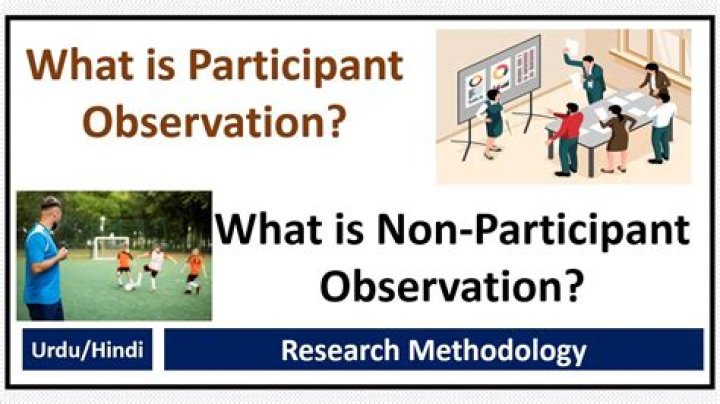 What is Participant Observation?

What is Non-Participant Observation?

Urdu/Hindi

Research Methodology